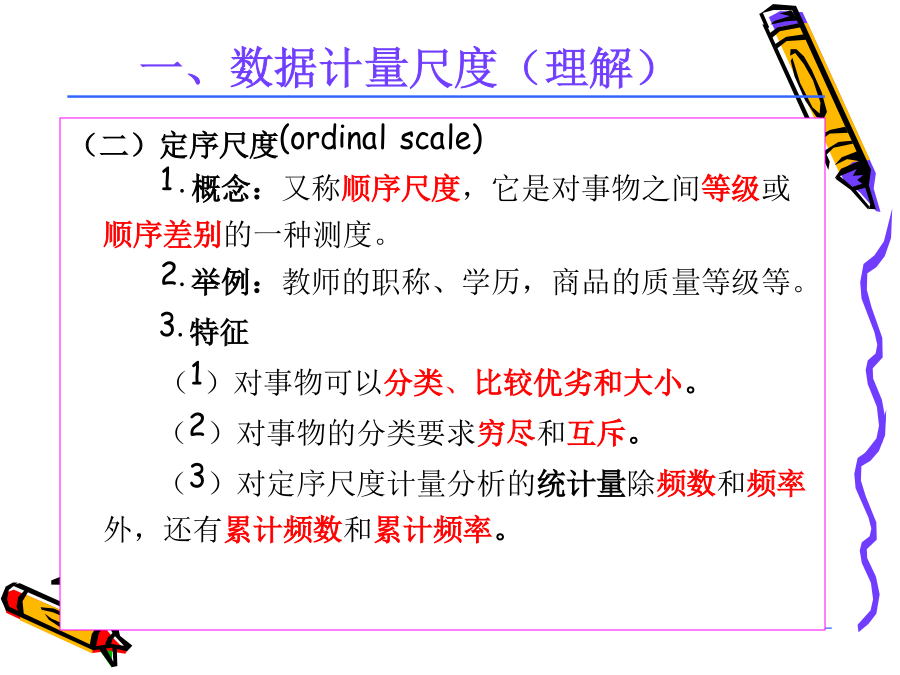 一、数据计量尺度（理解）

（二）定序尺度(ordinal scale)

1.概念：又称顺序尺度，它是对事物之间等级或顺序差别的一种测度。

2.举例：教师的职称、学历，商品的质量等级等。

3.特征

（1）对事物可以分类、比较优劣和大小。

（2）对事物的分类要求穷尽和互斥。

（3）对定序尺度计量分析的统计量除频数和频率外，还有累计频数和累计频率。